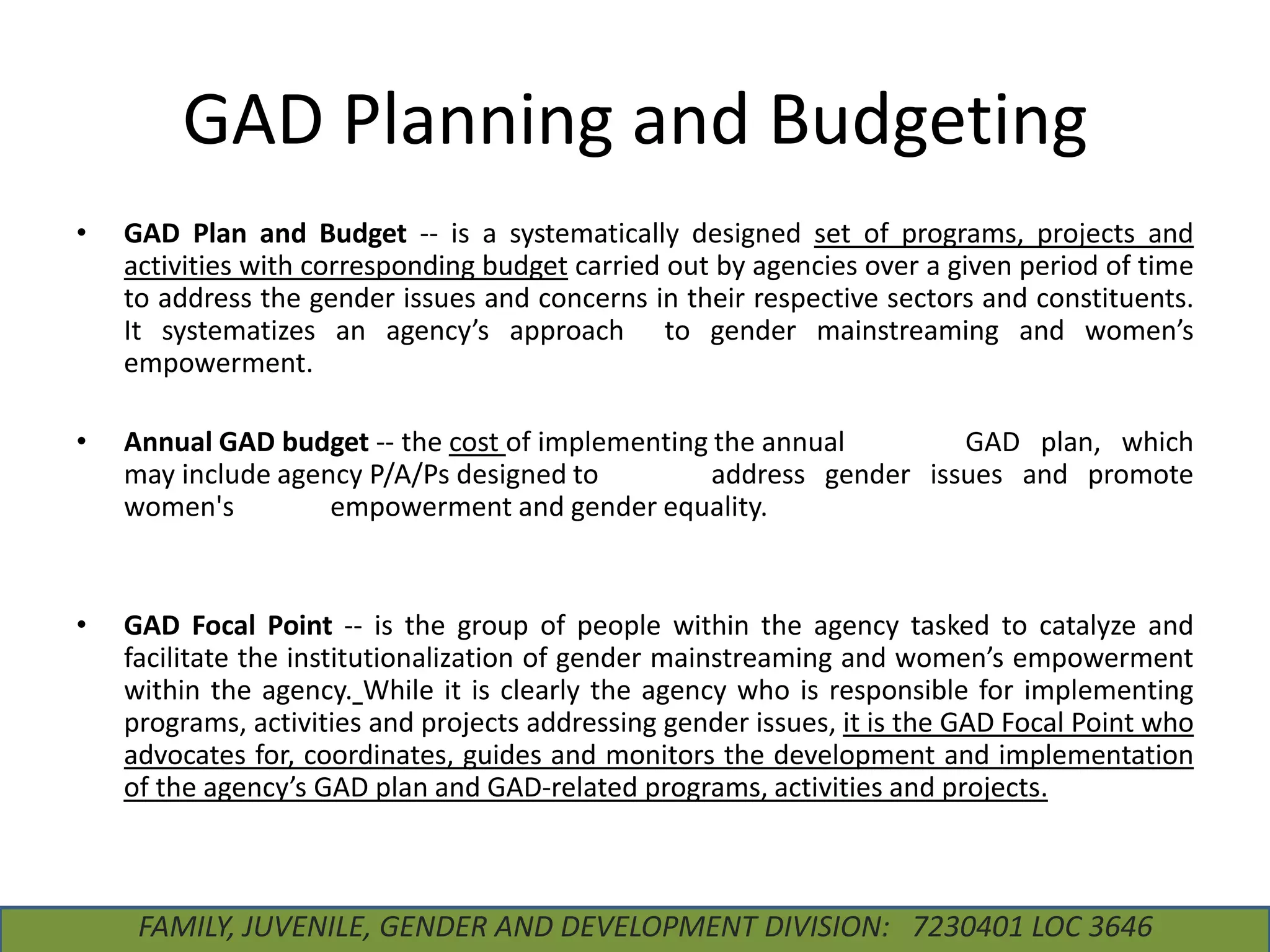 GAD Planning and Budgeting

• GAD Plan and Budget -- is a systematically designed set of programs, projects and activities with corresponding budget carried out by agencies over a given period of time to address the gender issues and concerns in their respective sectors and constituents. It systematizes an agency's approach to gender mainstreaming and women's empowerment.

• Annual GAD budget -- the cost of implementing the annual GAD plan, which may include agency P/A/Ps designed to address gender issues and promote women's empowerment and gender equality.

• GAD Focal Point -- is the group of people within the agency tasked to catalyze and facilitate the institutionalization of gender mainstreaming and women's empowerment within the agency. While it is clearly the agency who is responsible for implementing programs, activities and projects addressing gender issues, it is the GAD Focal Point who advocates for, coordinates, guides and monitors the development and implementation of the agency's GAD plan and GAD-related programs, activities and projects.

FAMILY, JUVENILE, GENDER AND DEVELOPMENT DIVISION: 7230401 LOC 3646